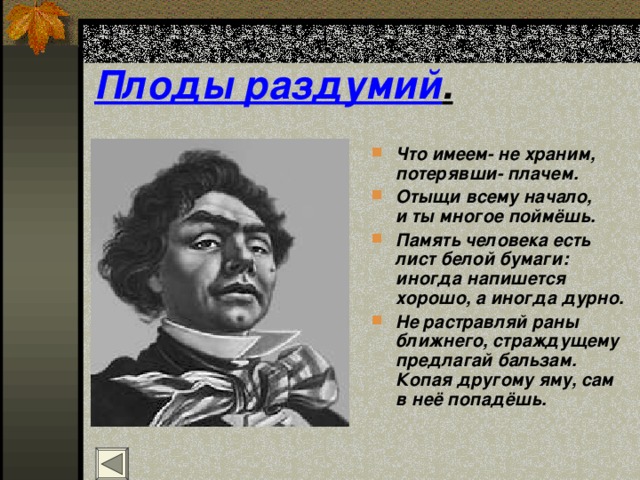 Плоды раздумий.

Что имеем- не храним, потерявши- плачем.

Отыщи всему начало, и ты многое поймёшь.

Память человека есть лист белой бумаги: иногда напишется хорошо, а иногда дурно.

Не растравляй раны ближнего, страждущему предлагай бальзам. Копая другому яму, сам в неё попадёшь.